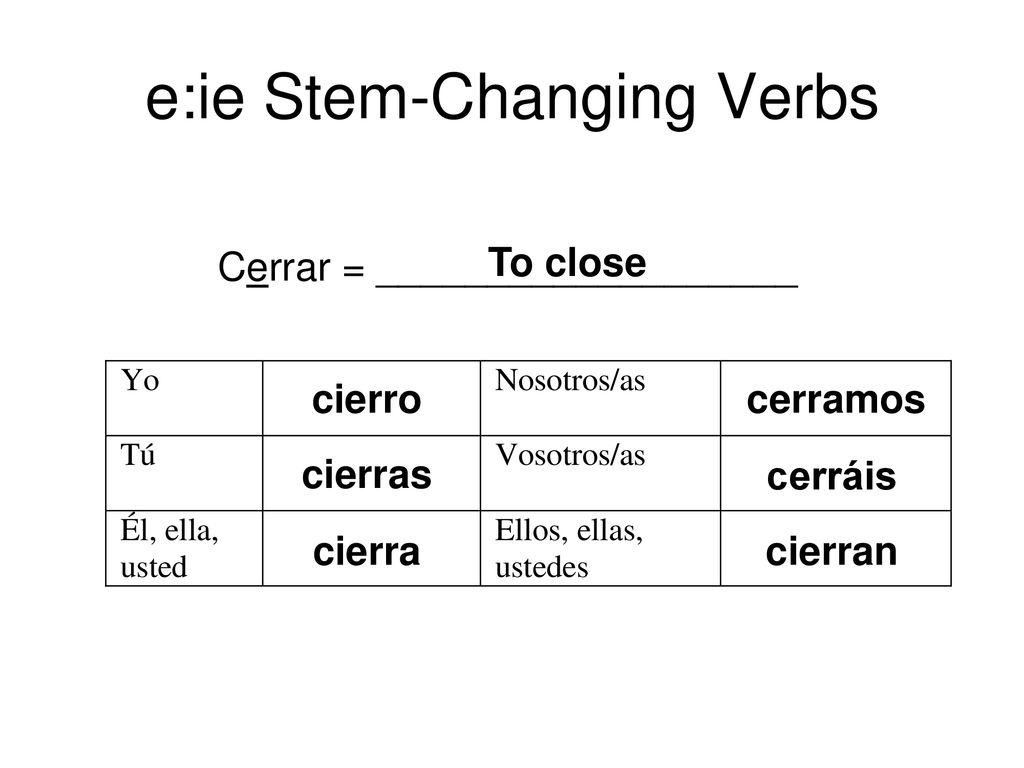 e:ie Stem-Changing Verbs

Cerrar = To close

| Yo | cierro | Nosotros/as | cerramos |
|---|---|---|---|
| Tú | cierras | Vosotros/as | cerráis |
| Él, ella, usted | cierra | Ellos, ellas, ustedes | cierran |